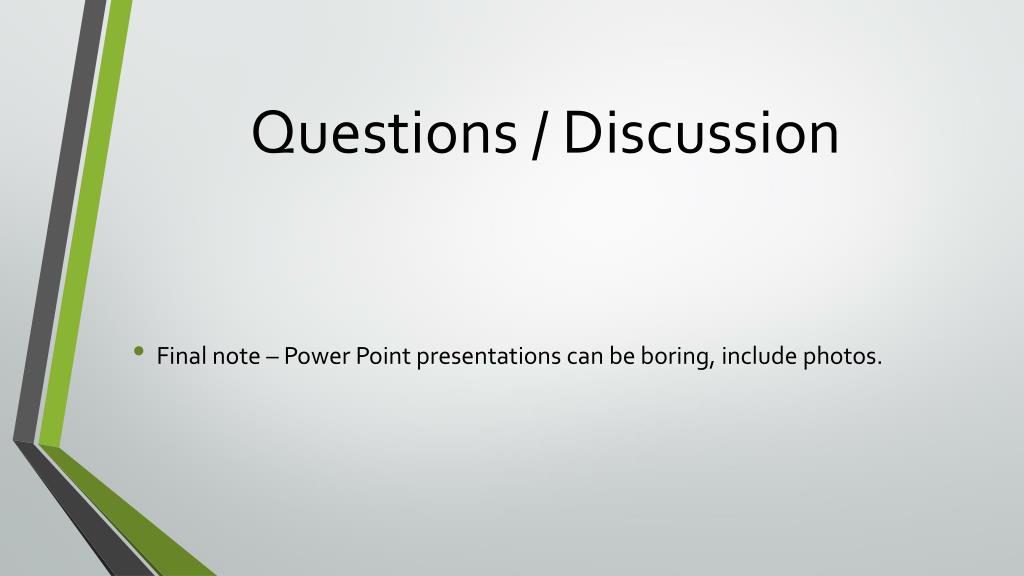 Questions / Discussion

• Final note – Power Point presentations can be boring, include photos.